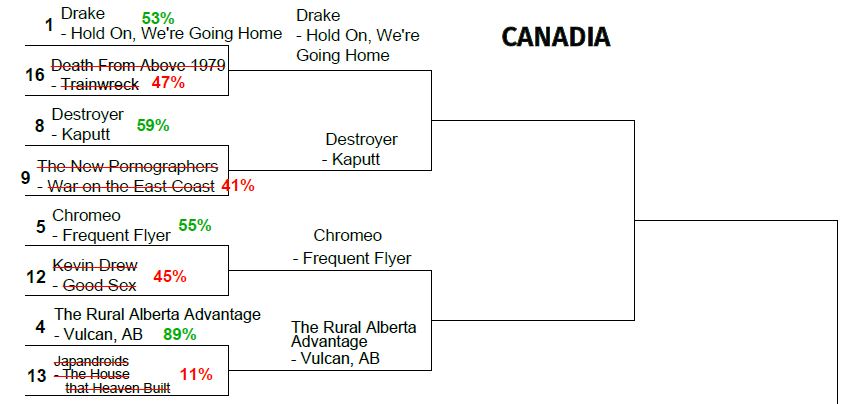 CANADIA

1 Drake 53%
- Hold On, We're Going Home

16 Death From Above 1979
- Trainwreck 47%

8 Destroyer
- Kaputt 59%

9 The New Pornographers
- War on the East Coast 41%

5 Chromeo
- Frequent Flyer 55%

12 Kevin Drew
- Good Sex 45%

4 The Rural Alberta Advantage
- Vulcan, AB 89%

13 Japandroids
- The House that Heaven Built 11%

Drake
- Hold On, We're Going Home

Destroyer
- Kaputt

Chromeo
- Frequent Flyer

The Rural Alberta Advantage
- Vulcan, AB